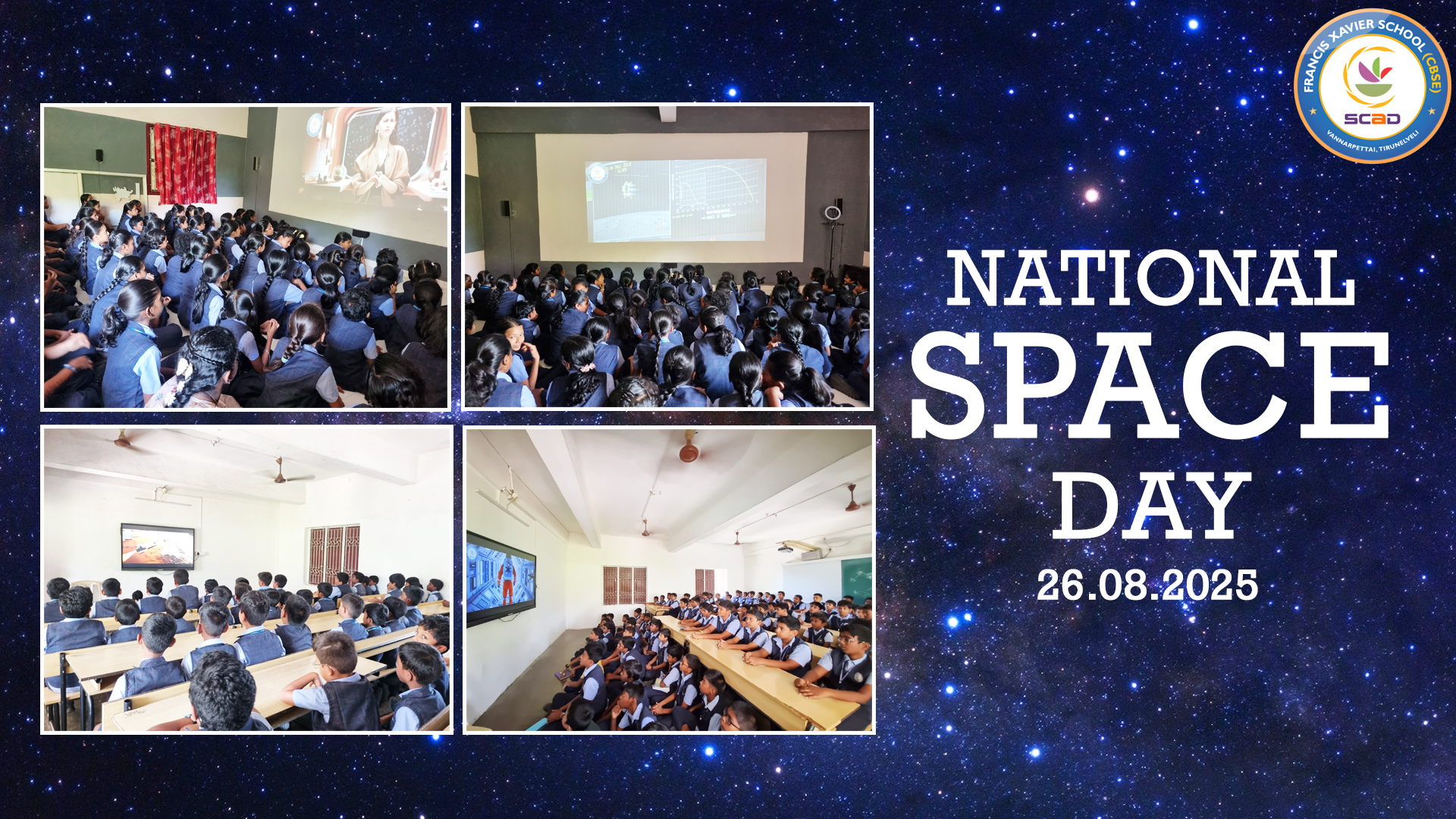 FRANCIS XAVIER SCHOOL (CBSE)
SCAD
VANNARPETTAI, TIRUNELVELI

NATIONAL
SPACE
DAY
26.08.2025